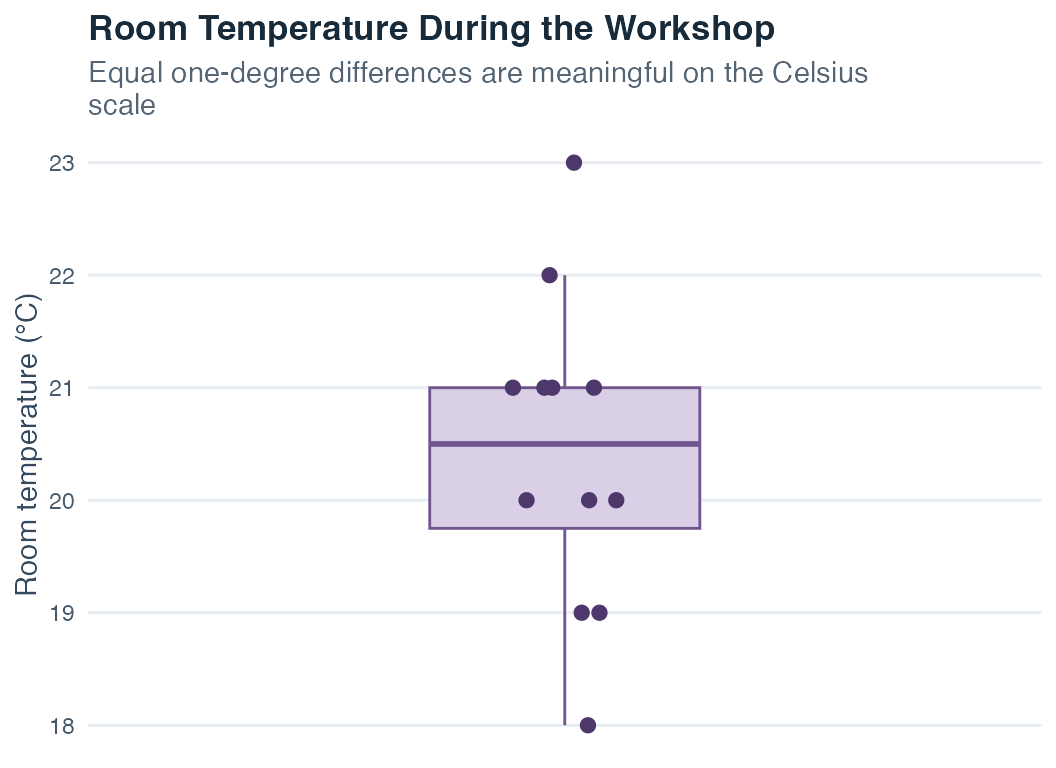 Room Temperature During the Workshop
Equal one-degree differences are meaningful on the Celsius scale

Room temperature (°C)

23
22
21
20
19
18